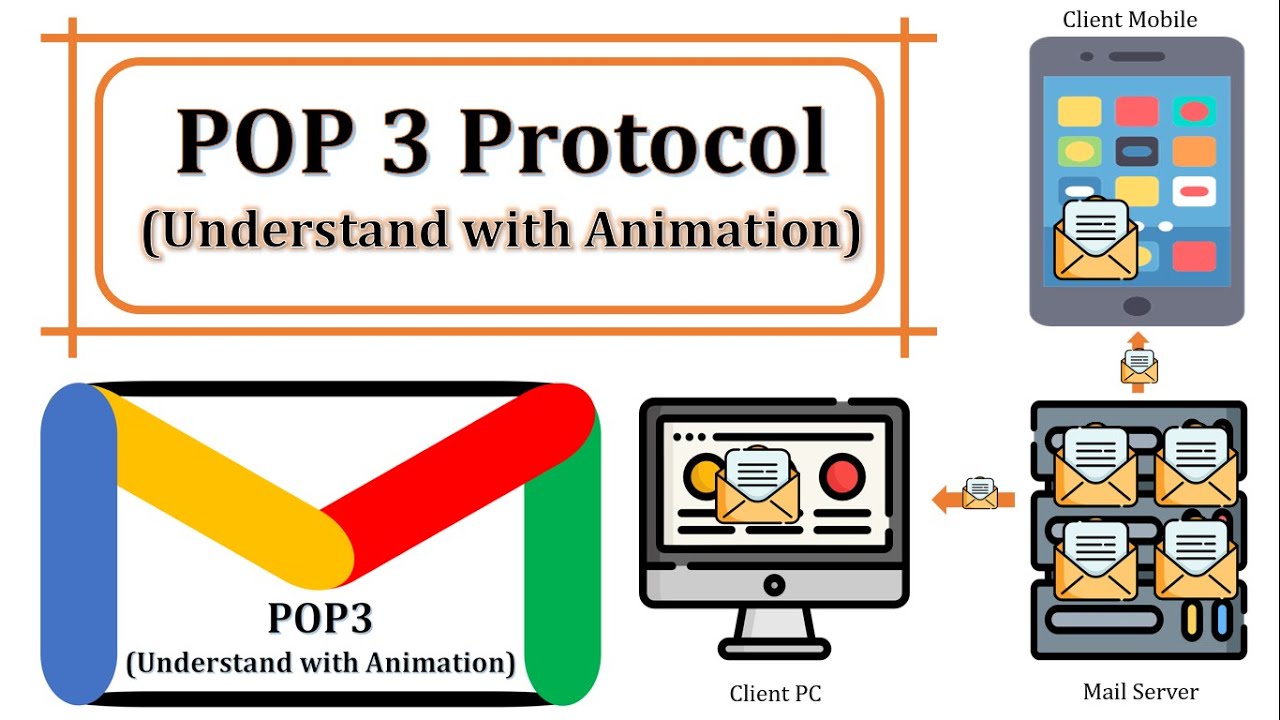 POP 3 Protocol
(Understand with Animation)

Client Mobile

POP3
(Understand with Animation)

Client PC

Mail Server